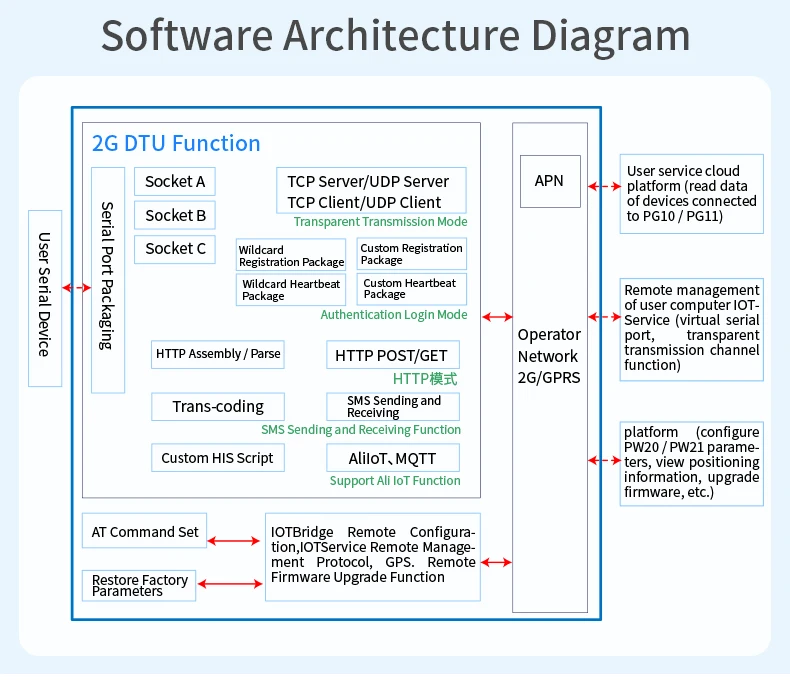 Software Architecture Diagram

User Serial Device

2G DTU Function

Serial Port Packaging

Socket A

Socket B

Socket C

TCP Server/UDP Server
TCP Client/UDP Client

Transparent Transmission Mode

Wildcard Registration Package

Custom Registration Package

Wildcard Heartbeat Package

Custom Heartbeat Package

Authentication Login Mode

HTTP Assembly / Parse

HTTP POST/GET

HTTP模式

Trans-coding

SMS Sending and Receiving

SMS Sending and Receiving Function

Custom HIS Script

AliIoT、MQTT

Support Ali IoT Function

AT Command Set

Restore Factory Parameters

IOTBridge Remote Configuration,IOTService Remote Management Protocol, GPS. Remote Firmware Upgrade Function

APN

Operator Network 2G/GPRS

User service cloud platform (read data of devices connected to PG10 / PG11)

Remote management of user computer IOT-Service (virtual serial port, transparent transmission channel function)

platform (configure PW20 / PW21 parameters, view positioning information, upgrade firmware, etc.)